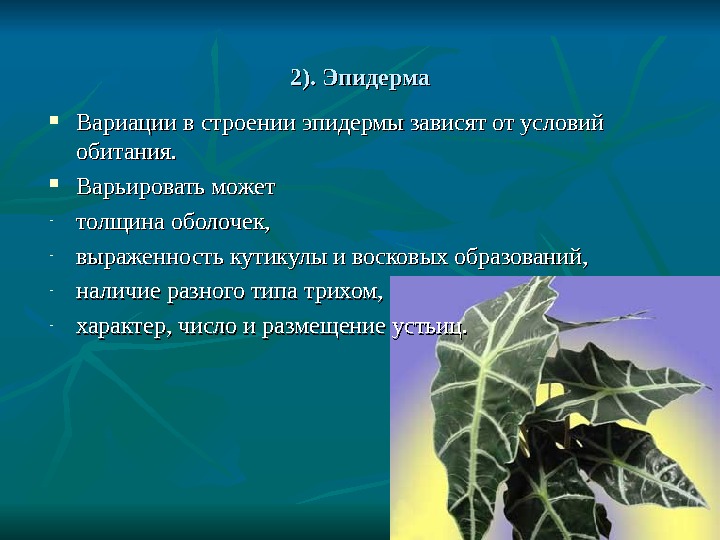 2). Эпидерма

▪ Вариации в строении эпидермы зависят от условий обитания.

▪ Варьировать может

- толщина оболочек,

- выраженность кутикулы и восковых образований,

- наличие разного типа трихом,

- характер, число и размещение устьиц.